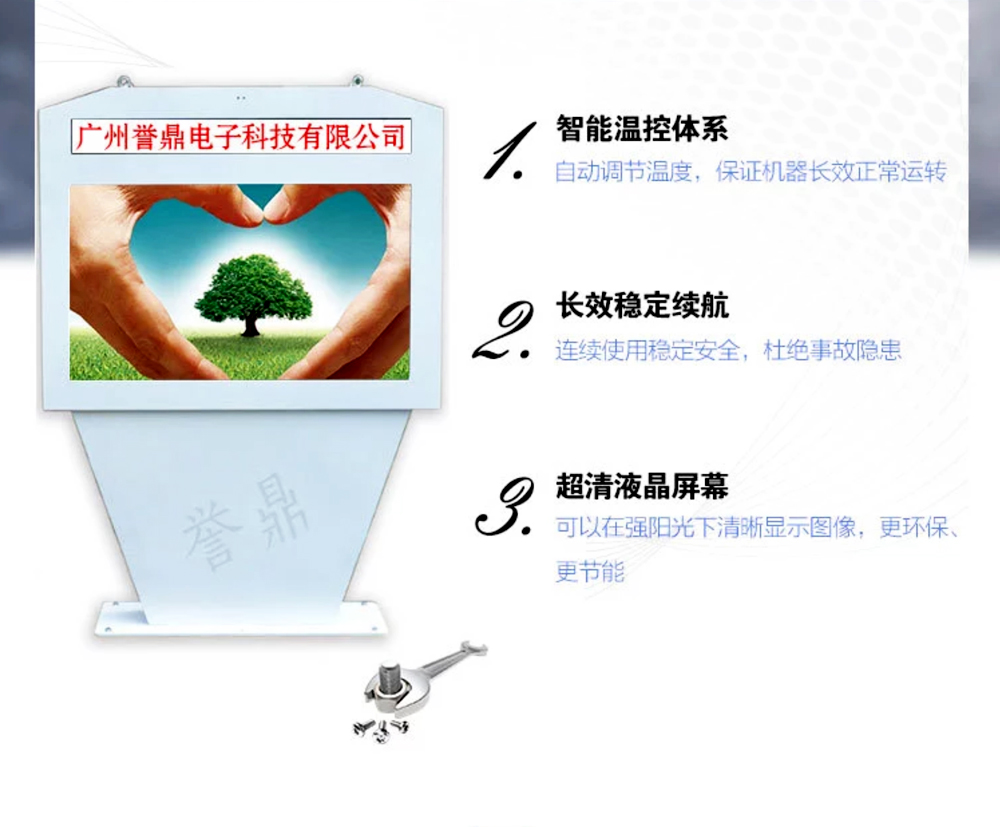 广州誉鼎电子科技有限公司

誉鼎

1. 智能温控体系
自动调节温度，保证机器长效正常运转

2. 长效稳定续航
连续使用稳定安全，杜绝事故隐患

3. 超清液晶屏幕
可以在强阳光下清晰显示图像，更环保、更节能